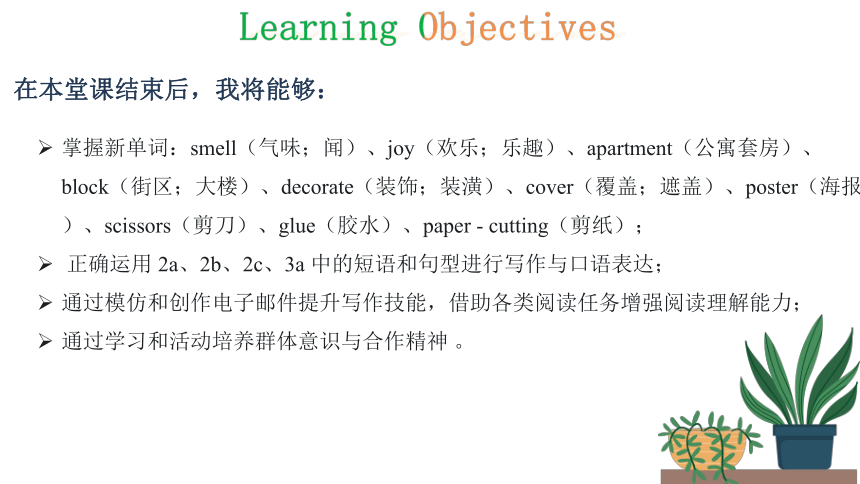 Learning Objectives

在本堂课结束后，我将能够：

➢ 掌握新单词：smell（气味；闻）、joy（欢乐；乐趣）、apartment（公寓套房）、block（街区；大楼）、decorate（装饰；装潢）、cover（覆盖；遮盖）、poster（海报）、scissors（剪刀）、glue（胶水）、paper - cutting（剪纸）；

➢ 正确运用 2a、2b、2c、3a 中的短语和句型进行写作与口语表达；

➢ 通过模仿和创作电子邮件提升写作技能，借助各类阅读任务增强阅读理解能力；

➢ 通过学习和活动培养群体意识与合作精神 。